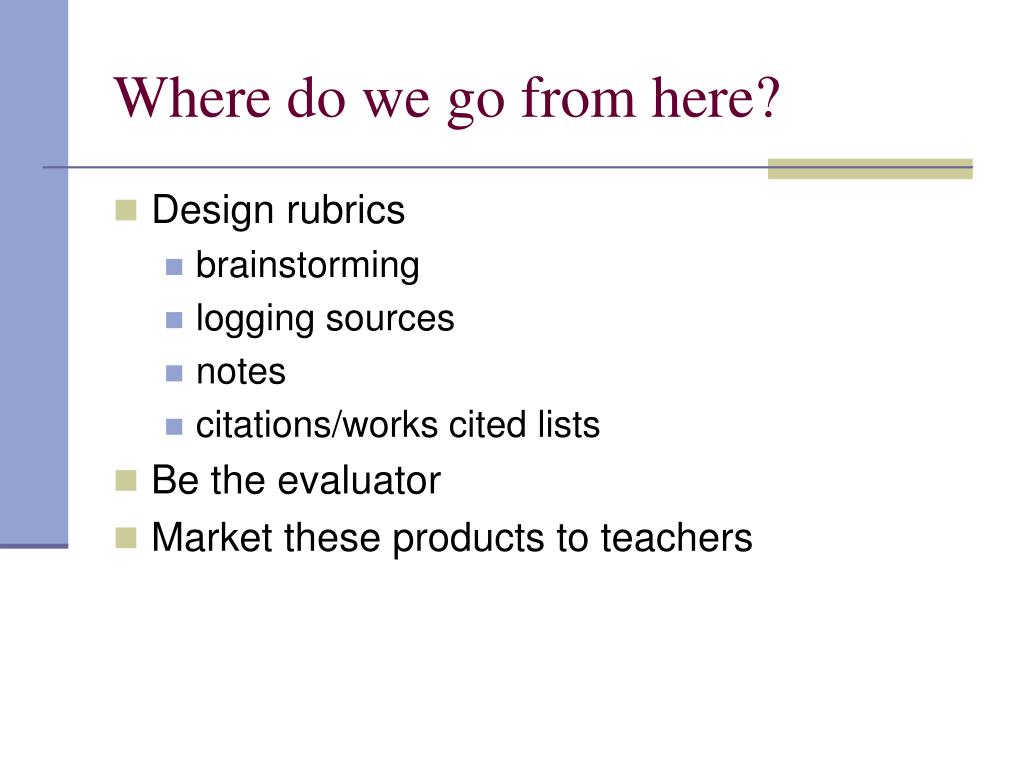 Where do we go from here?

- Design rubrics
  - brainstorming
  - logging sources
  - notes
  - citations/works cited lists
- Be the evaluator
- Market these products to teachers